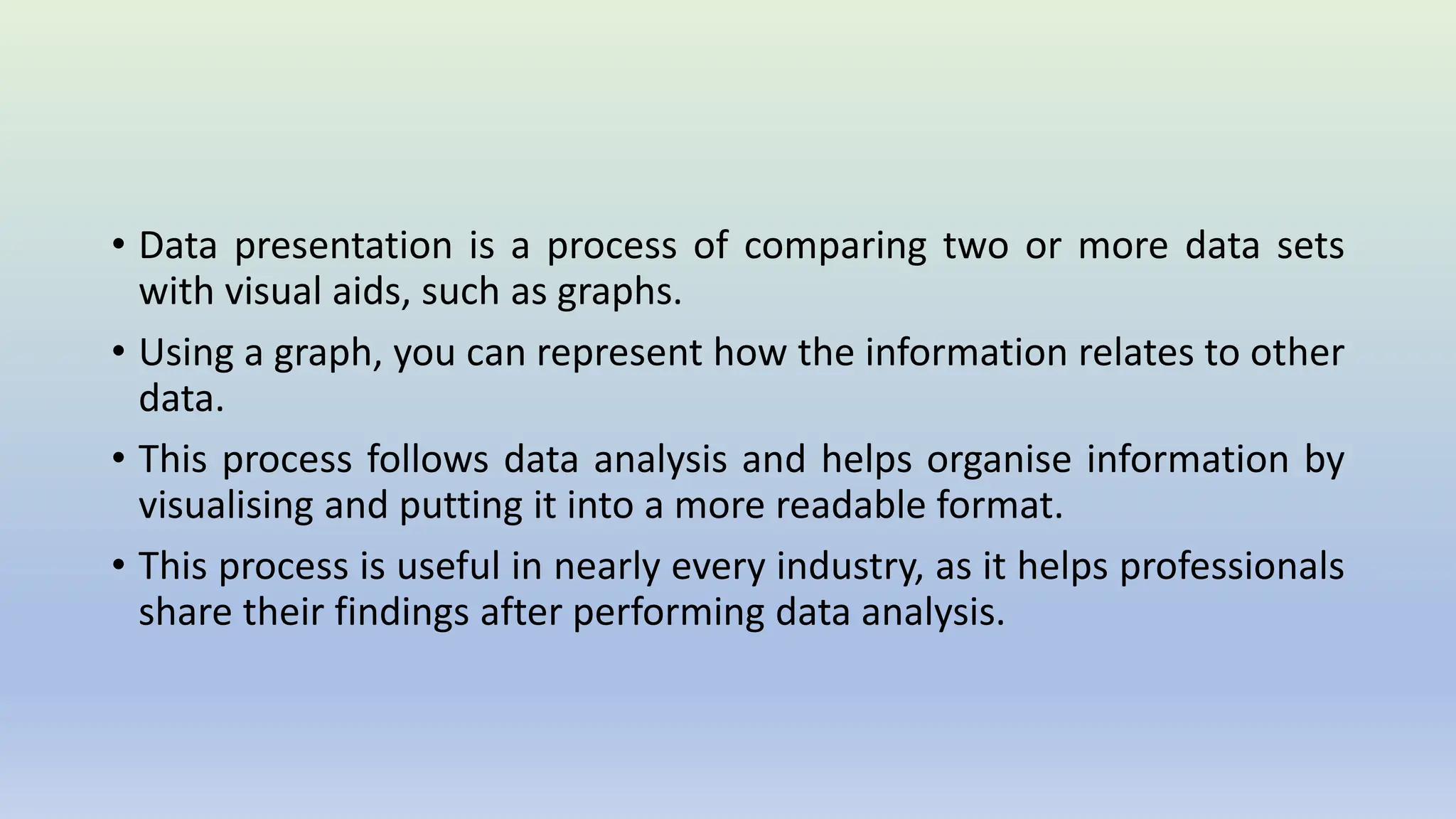 • Data presentation is a process of comparing two or more data sets with visual aids, such as graphs.

• Using a graph, you can represent how the information relates to other data.

• This process follows data analysis and helps organise information by visualising and putting it into a more readable format.

• This process is useful in nearly every industry, as it helps professionals share their findings after performing data analysis.